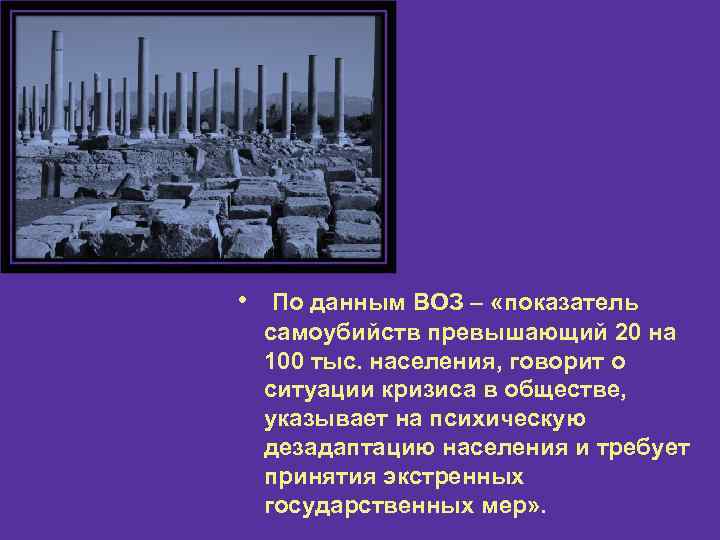 • По данным ВОЗ – «показатель самоубийств превышающий 20 на 100 тыс. населения, говорит о ситуации кризиса в обществе, указывает на психическую дезадаптацию населения и требует принятия экстренных государственных мер».